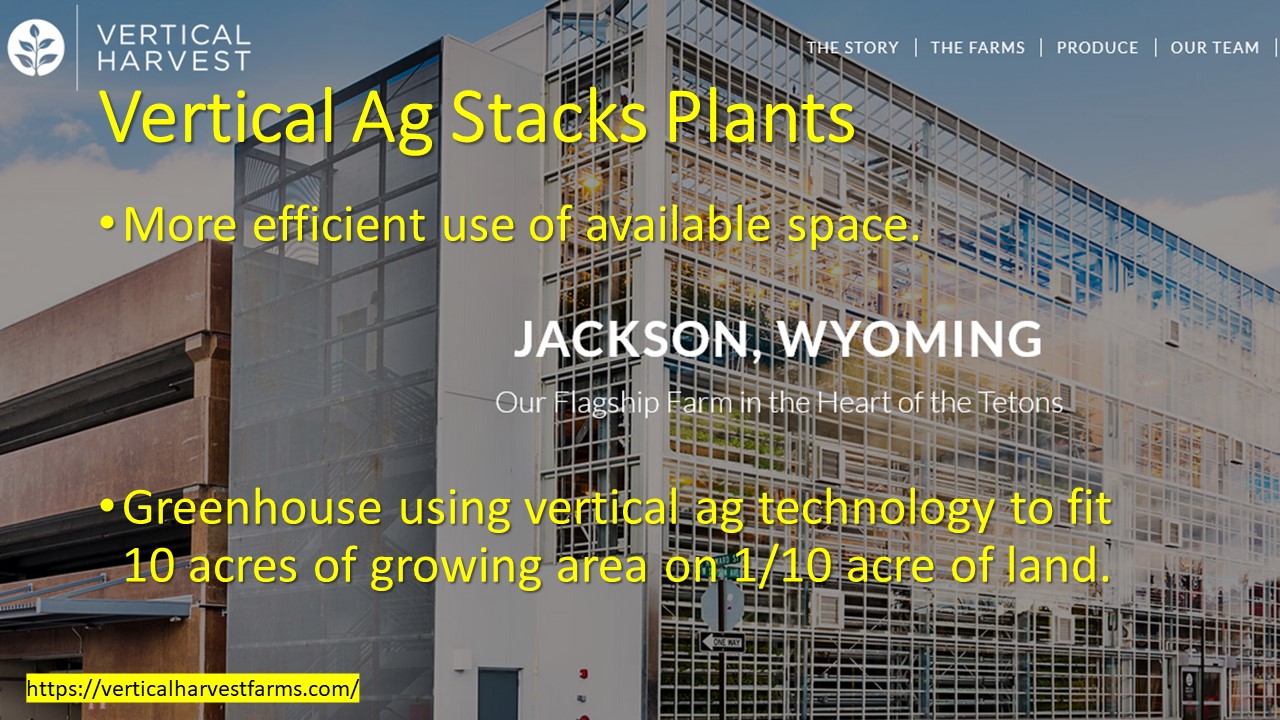 VERTICAL HARVEST

THE STORY | THE FARMS | PRODUCE | OUR TEAM |

Vertical Ag Stacks Plants

• More efficient use of available space.

JACKSON, WYOMING

Our Flagship Farm in the Heart of the Tetons

• Greenhouse using vertical ag technology to fit 10 acres of growing area on 1/10 acre of land.

ONE WAY

https://verticalharvestfarms.com/